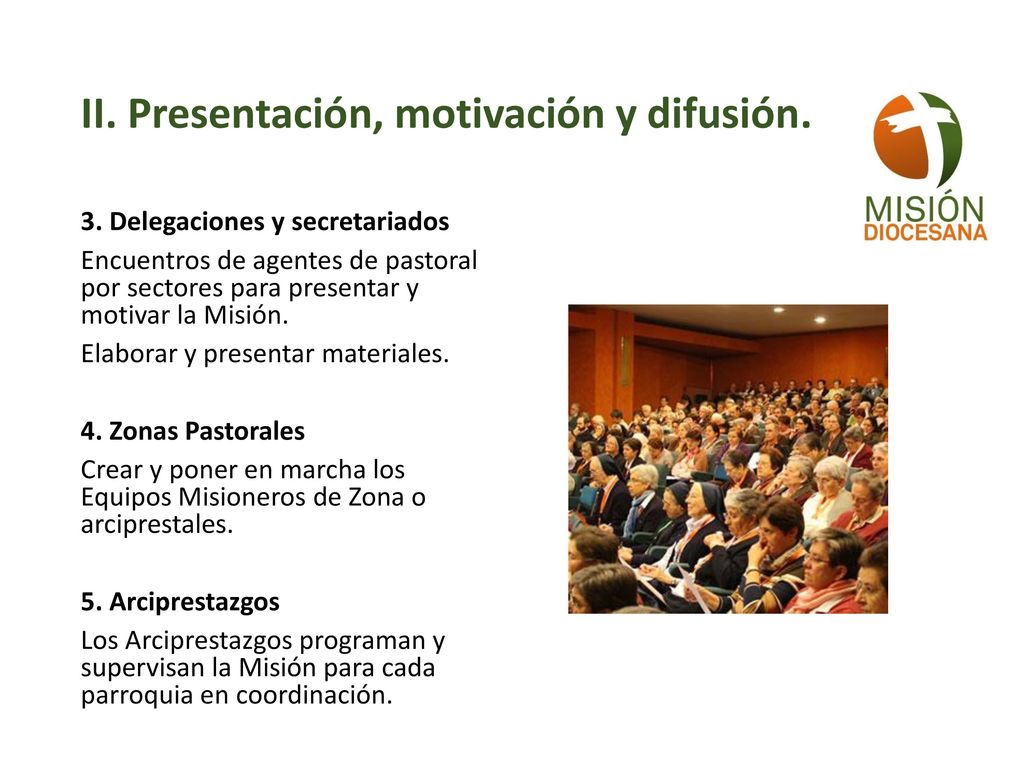 II. Presentación, motivación y difusión.

MISIÓN
DIOCESANA

3. Delegaciones y secretariados

Encuentros de agentes de pastoral por sectores para presentar y motivar la Misión.

Elaborar y presentar materiales.

4. Zonas Pastorales

Crear y poner en marcha los Equipos Misioneros de Zona o arciprestales.

5. Arciprestazgos

Los Arciprestazgos programan y supervisan la Misión para cada parroquia en coordinación.